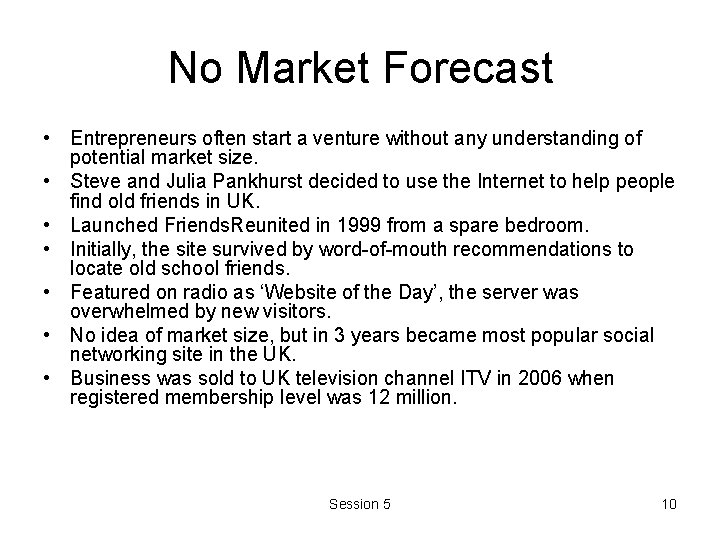 No Market Forecast

• Entrepreneurs often start a venture without any understanding of potential market size.
• Steve and Julia Pankhurst decided to use the Internet to help people find old friends in UK.
• Launched FriendsReunited in 1999 from a spare bedroom.
• Initially, the site survived by word-of-mouth recommendations to locate old school friends.
• Featured on radio as 'Website of the Day', the server was overwhelmed by new visitors.
• No idea of market size, but in 3 years became most popular social networking site in the UK.
• Business was sold to UK television channel ITV in 2006 when registered membership level was 12 million.

Session 5

10